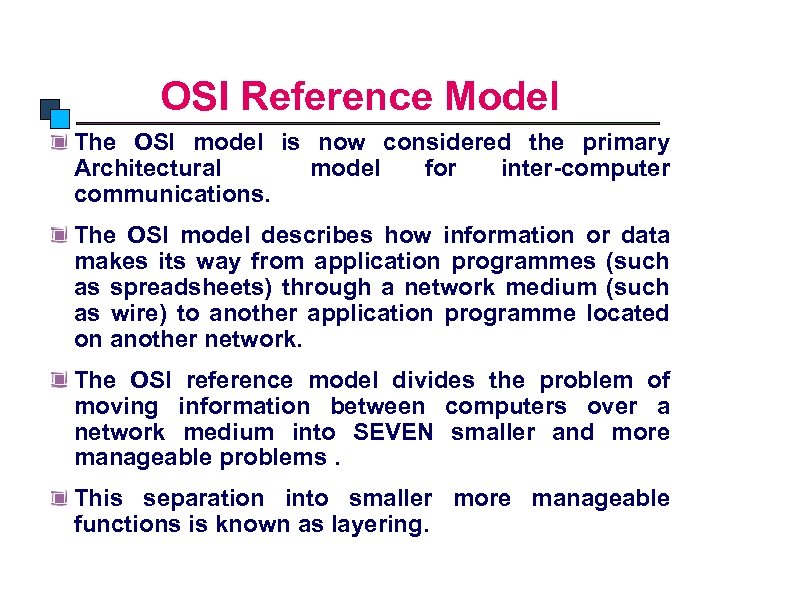 OSI Reference Model

The OSI model is now considered the primary Architectural model for inter-computer communications.

The OSI model describes how information or data makes its way from application programmes (such as spreadsheets) through a network medium (such as wire) to another application programme located on another network.

The OSI reference model divides the problem of moving information between computers over a network medium into SEVEN smaller and more manageable problems .

This separation into smaller more manageable functions is known as layering.